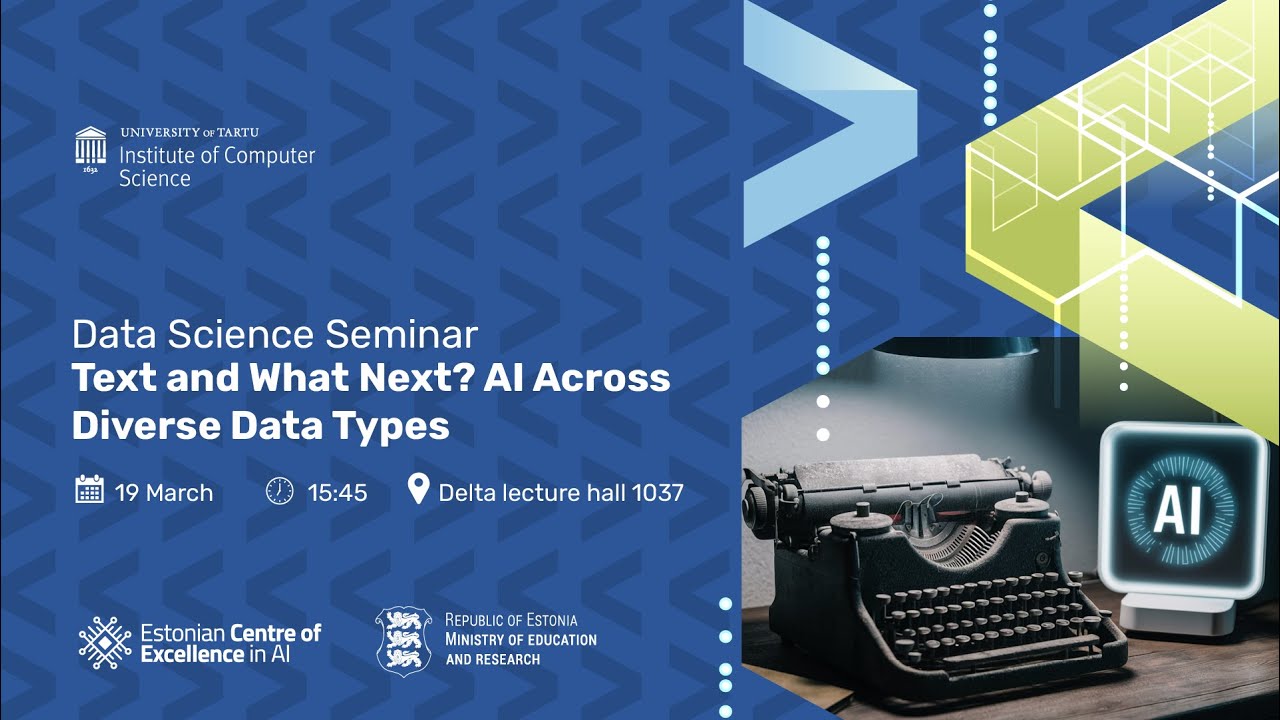 UNIVERSITY OF TARTU
Institute of Computer Science
1632

Data Science Seminar
Text and What Next? AI Across Diverse Data Types

19 March 15:45 Delta lecture hall 1037

Estonian Centre of Excellence in AI

REPUBLIC OF ESTONIA
MINISTRY OF EDUCATION AND RESEARCH

AI